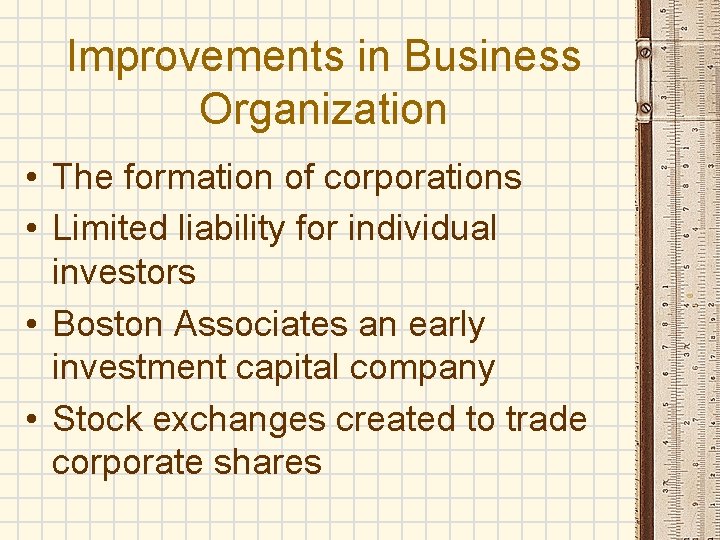 Improvements in Business Organization

• The formation of corporations
• Limited liability for individual investors
• Boston Associates an early investment capital company
• Stock exchanges created to trade corporate shares